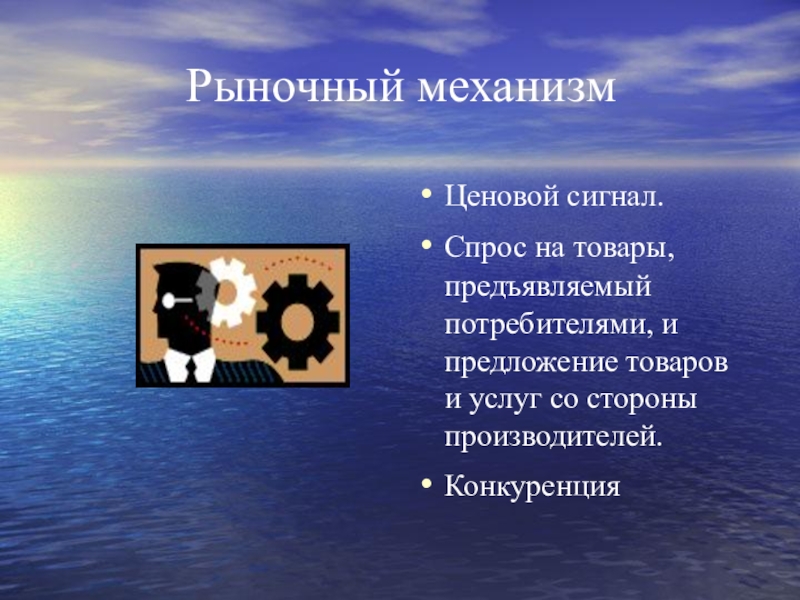 Рыночный механизм

• Ценовой сигнал.
• Спрос на товары, предъявляемый потребителями, и предложение товаров и услуг со стороны производителей.
• Конкуренция